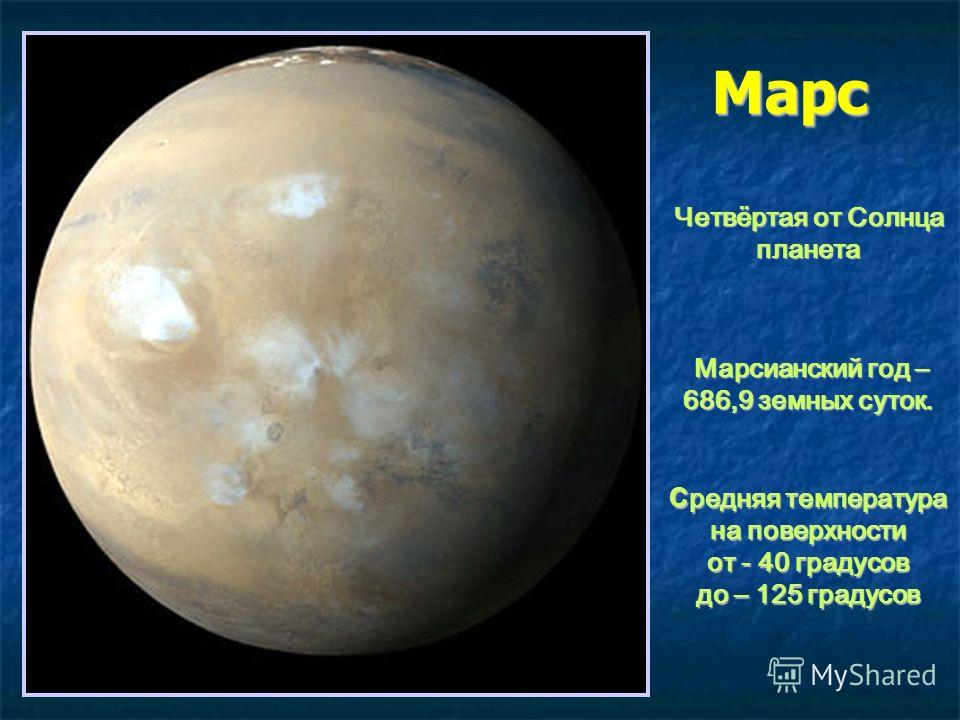 Марс

Четвёртая от Солнца планета

Марсианский год – 686,9 земных суток.

Средняя температура на поверхности от - 40 градусов до – 125 градусов

MyShared